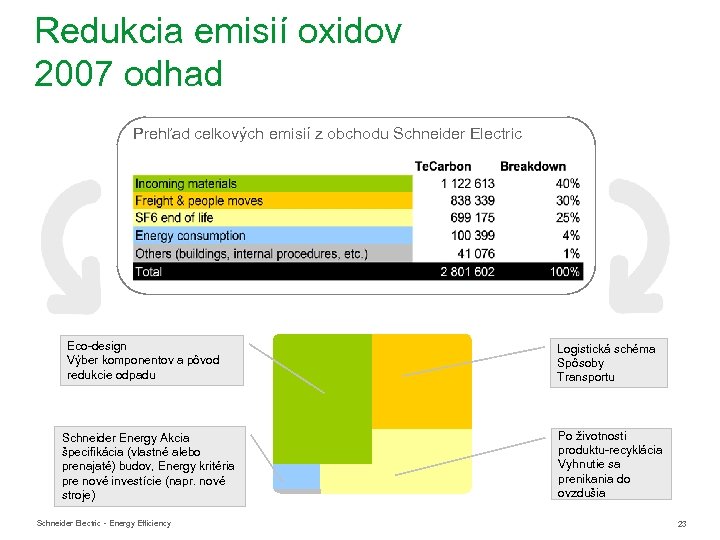 Redukcia emisií oxidov
2007 odhad

Prehľad celkových emisií z obchodu Schneider Electric

| | TeCarbon | Breakdown |
|---|---|---|
| Incoming materials | 1 122 613 | 40% |
| Freight & people moves | 838 339 | 30% |
| SF6 end of life | 699 175 | 25% |
| Energy consumption | 100 399 | 4% |
| Others (buildings, internal procedures, etc.) | 41 076 | 1% |
| Total | 2 801 602 | 100% |

Eco-design
Výber komponentov a pôvod redukcie odpadu

Logistická schéma
Spôsoby Transportu

Schneider Energy Akcia špecifikácia (vlastné alebo prenajaté) budov, Energy kritéria pre nové investície (napr. nové stroje)

Po životnosti produktu-recyklácia
Vyhnutie sa prenikania do ovzdušia

Schneider Electric - Energy Efficiency

23